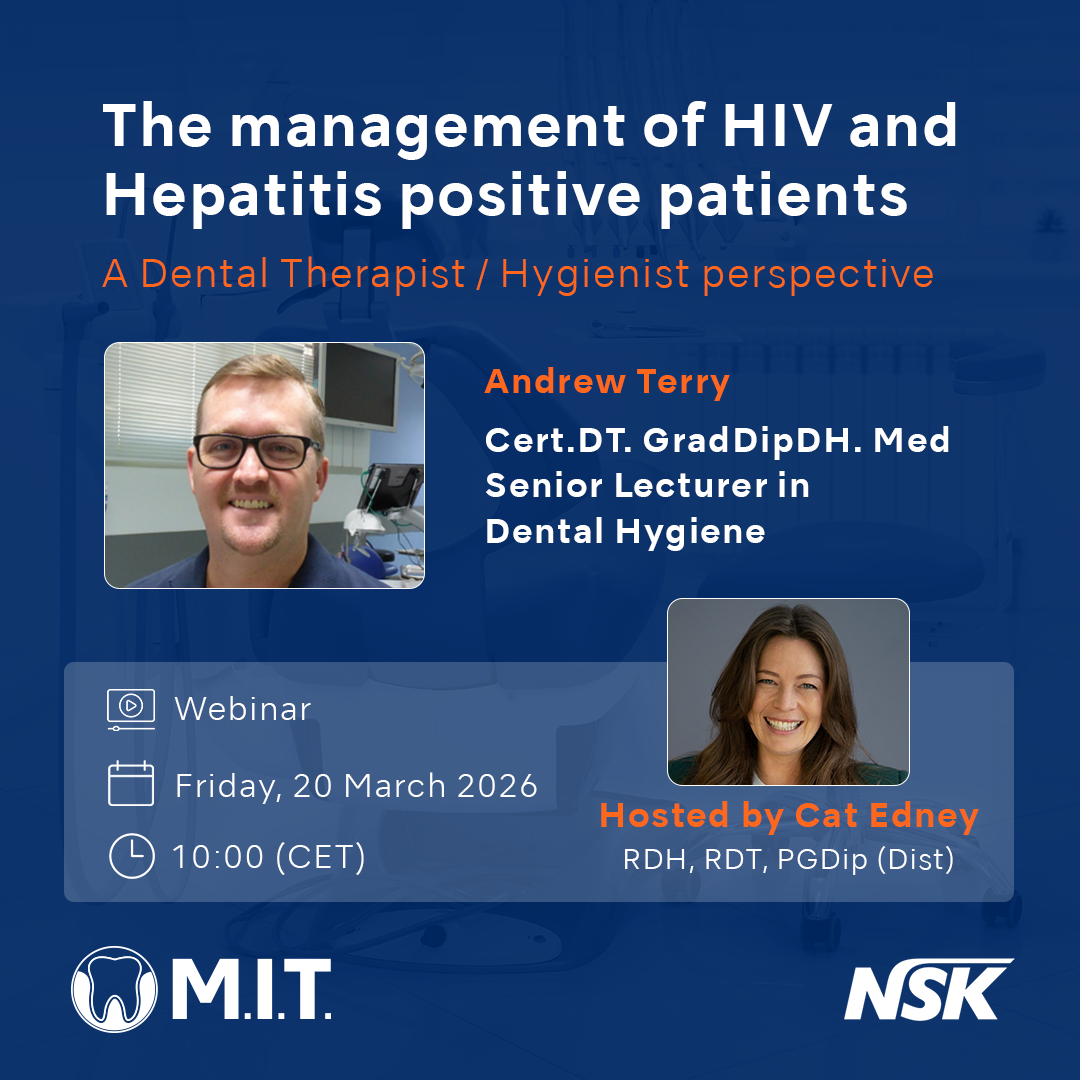 The management of HIV and Hepatitis positive patients

A Dental Therapist / Hygienist perspective

Andrew Terry

Cert.DT. GradDipDH. Med
Senior Lecturer in Dental Hygiene

Webinar

Friday, 20 March 2026

10:00 (CET)

Hosted by Cat Edney

RDH, RDT, PGDip (Dist)

M.I.T.

NSK